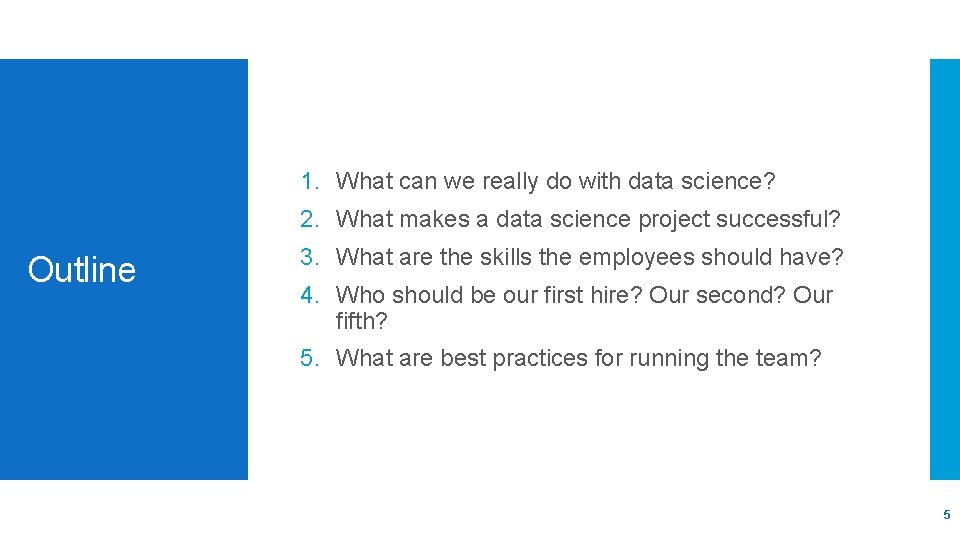 Outline

1. What can we really do with data science?
2. What makes a data science project successful?
3. What are the skills the employees should have?
4. Who should be our first hire? Our second? Our fifth?
5. What are best practices for running the team?

5